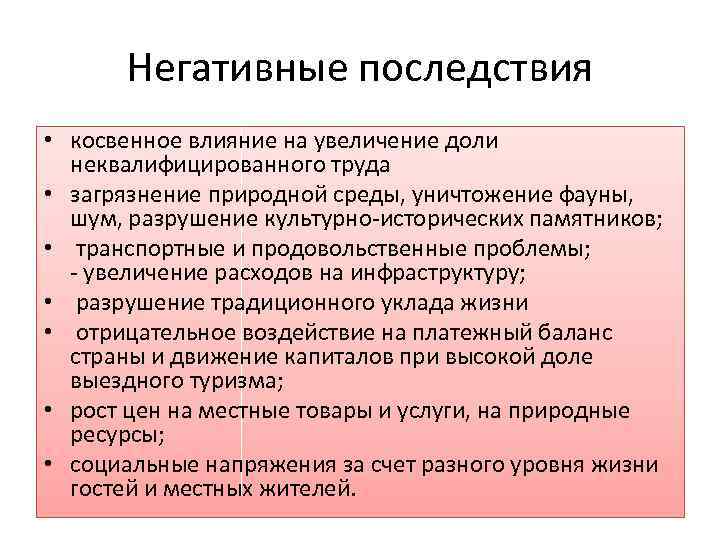 Негативные последствия

• косвенное влияние на увеличение доли неквалифицированного труда
• загрязнение природной среды, уничтожение фауны, шум, разрушение культурно-исторических памятников;
• транспортные и продовольственные проблемы;
- увеличение расходов на инфраструктуру;
• разрушение традиционного уклада жизни
• отрицательное воздействие на платежный баланс страны и движение капиталов при высокой доле выездного туризма;
• рост цен на местные товары и услуги, на природные ресурсы;
• социальные напряжения за счет разного уровня жизни гостей и местных жителей.